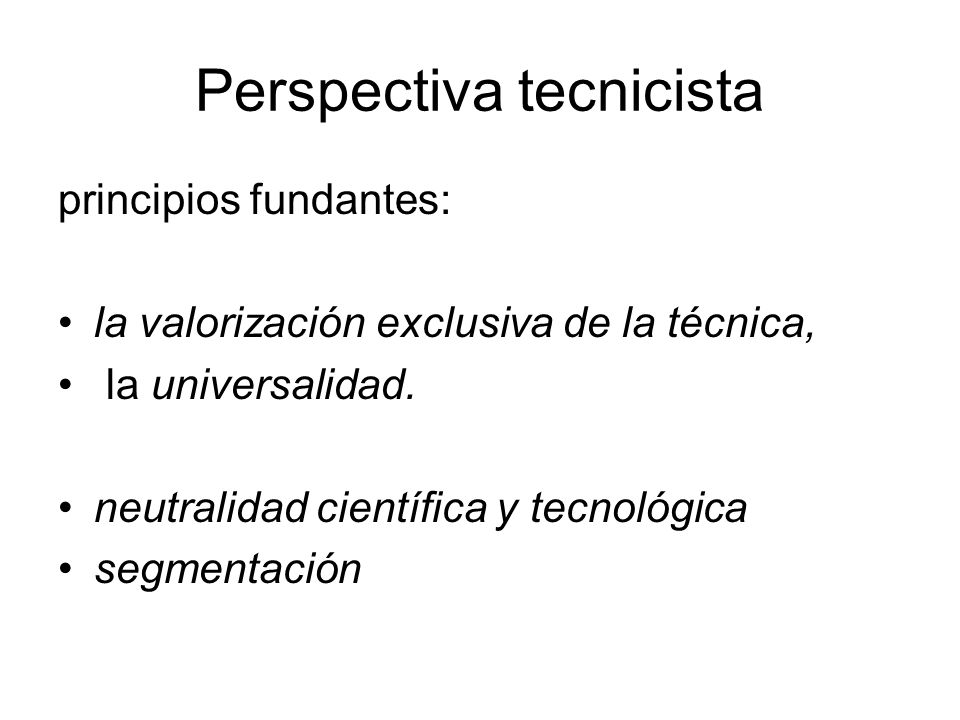 Perspectiva tecnicista

principios fundantes:

• la valorización exclusiva de la técnica,
• la universalidad.

• neutralidad científica y tecnológica
• segmentación